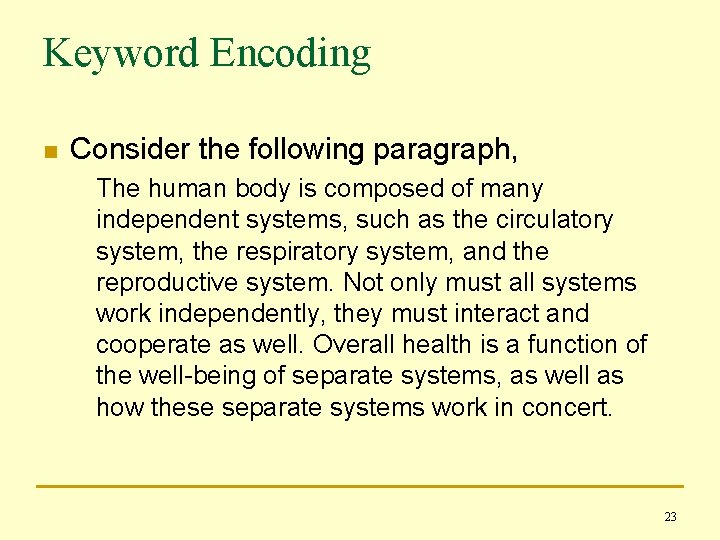 Keyword Encoding

Consider the following paragraph,

The human body is composed of many independent systems, such as the circulatory system, the respiratory system, and the reproductive system. Not only must all systems work independently, they must interact and cooperate as well. Overall health is a function of the well-being of separate systems, as well as how these separate systems work in concert.

23